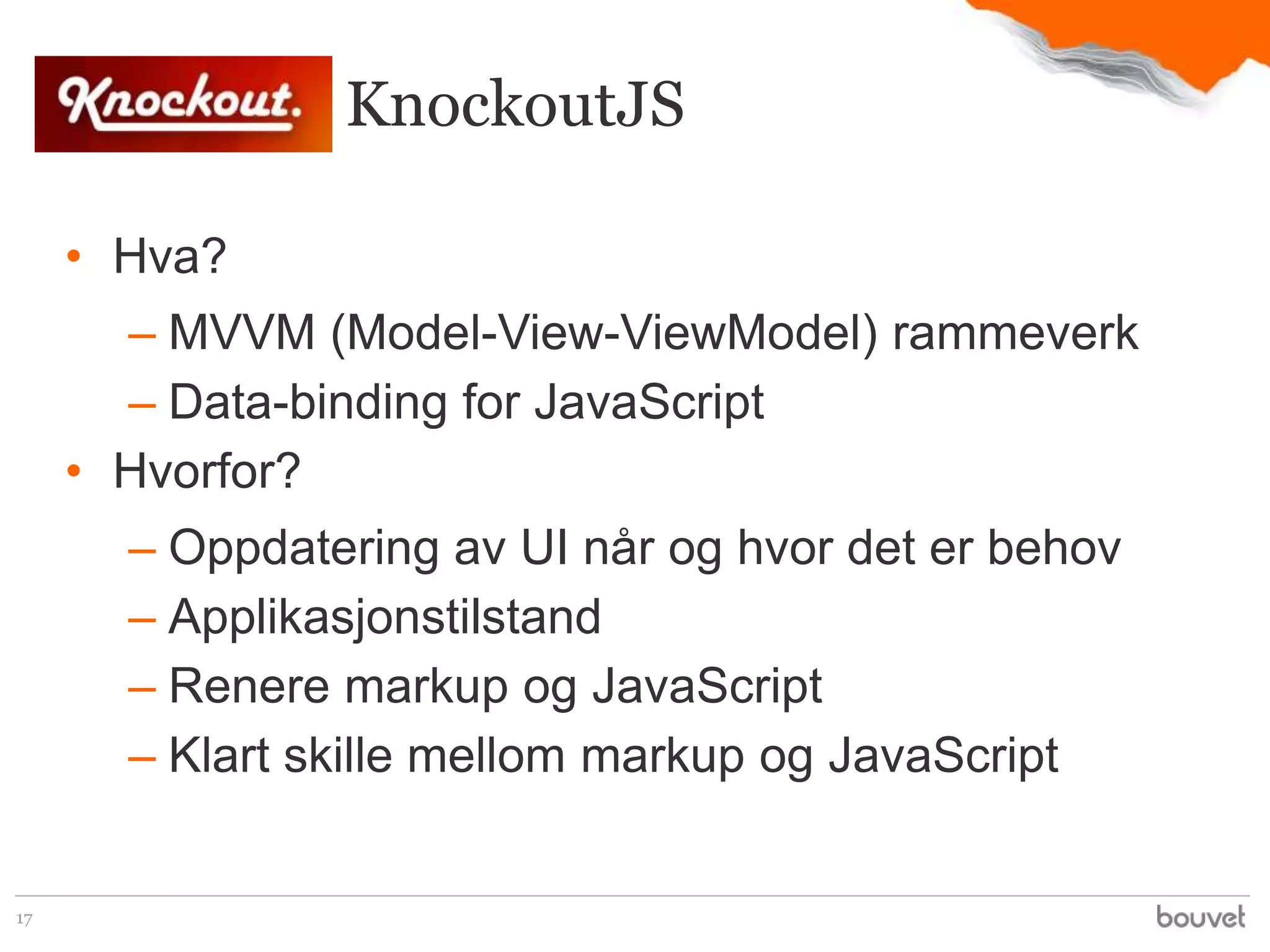 Knockout. KnockoutJS

• Hva?
– MVVM (Model-View-ViewModel) rammeverk
– Data-binding for JavaScript
• Hvorfor?
– Oppdatering av UI når og hvor det er behov
– Applikasjonstilstand
– Renere markup og JavaScript
– Klart skille mellom markup og JavaScript

17

bouvet